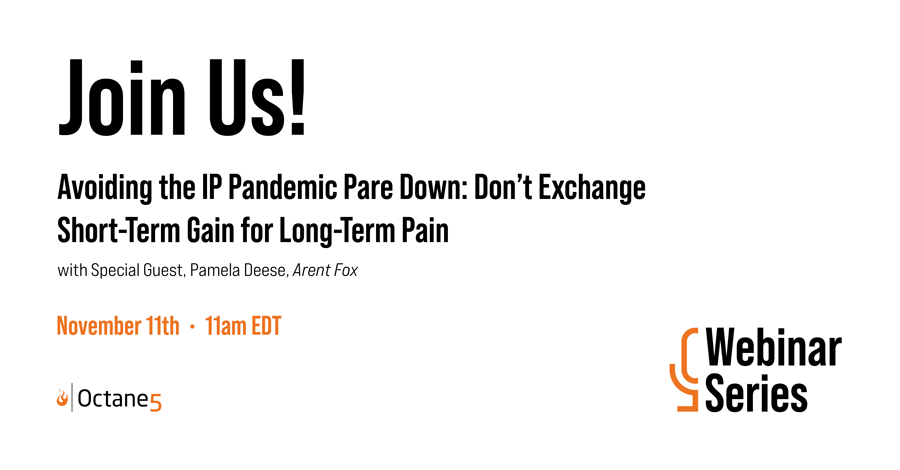 Join Us!

Avoiding the IP Pandemic Pare Down: Don't Exchange Short-Term Gain for Long-Term Pain

with Special Guest, Pamela Deese, Arent Fox

November 11th · 11am EDT

Octane5

Webinar Series